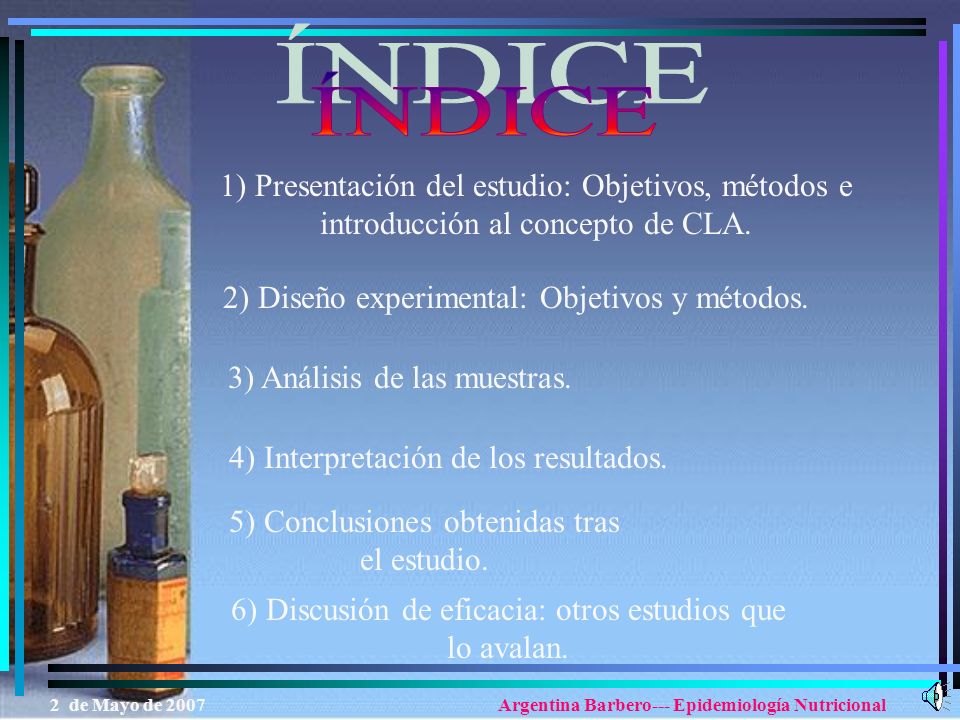 ÍNDICE
ÍNDICE

1) Presentación del estudio: Objetivos, métodos e introducción al concepto de CLA.

2) Diseño experimental: Objetivos y métodos.

3) Análisis de las muestras.

4) Interpretación de los resultados.

5) Conclusiones obtenidas tras el estudio.

6) Discusión de eficacia: otros estudios que lo avalan.

2 de Mayo de 2007 Argentina Barbero--- Epidemiología Nutricional